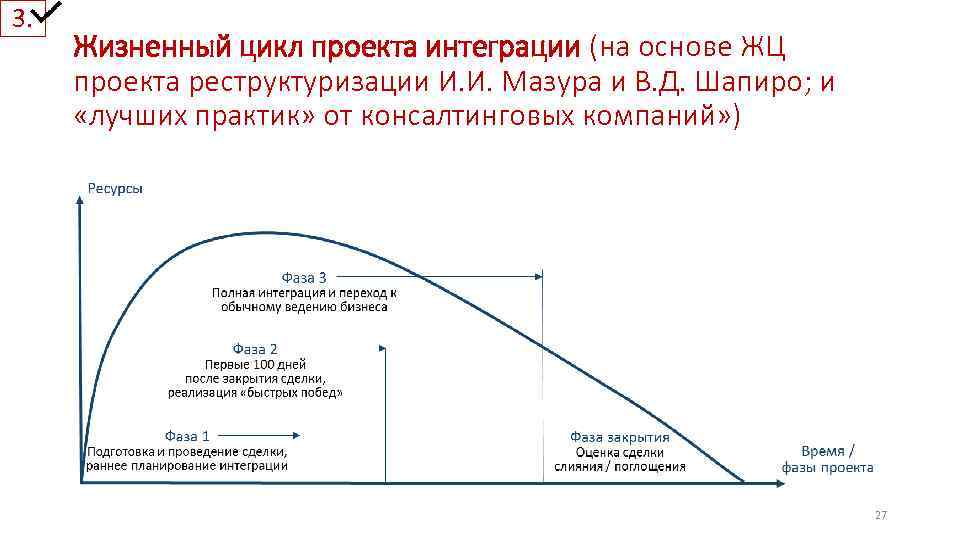 3.

Жизненный цикл проекта интеграции (на основе ЖЦ проекта реструктуризации И.И. Мазура и В.Д. Шапиро; и «лучших практик» от консалтинговых компаний»)

Ресурсы

Фаза 3
Полная интеграция и переход к обычному ведению бизнеса

Фаза 2
Первые 100 дней после закрытия сделки, реализация «быстрых побед»

Фаза 1
Подготовка и проведение сделки, раннее планирование интеграции

Фаза закрытия
Оценка сделки слияния / поглощения

Время / фазы проекта

27